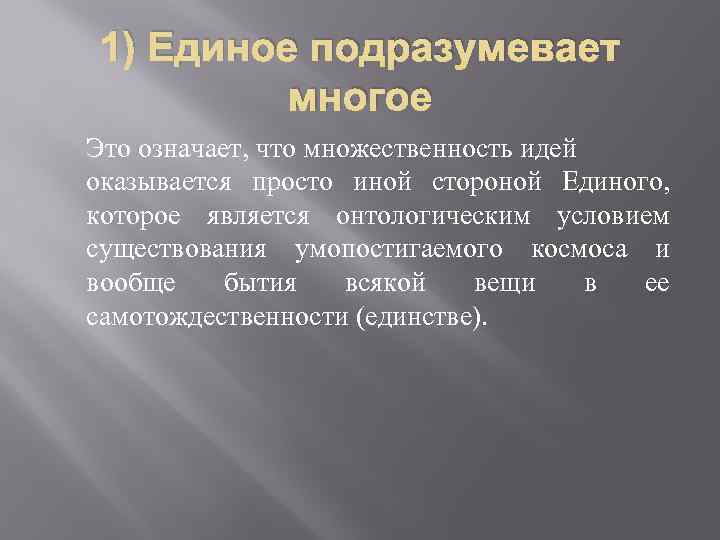 1) Единое подразумевает многое

Это означает, что множественность идей оказывается просто иной стороной Единого, которое является онтологическим условием существования умопостигаемого космоса и вообще бытия всякой вещи в ее самотождественности (единстве).